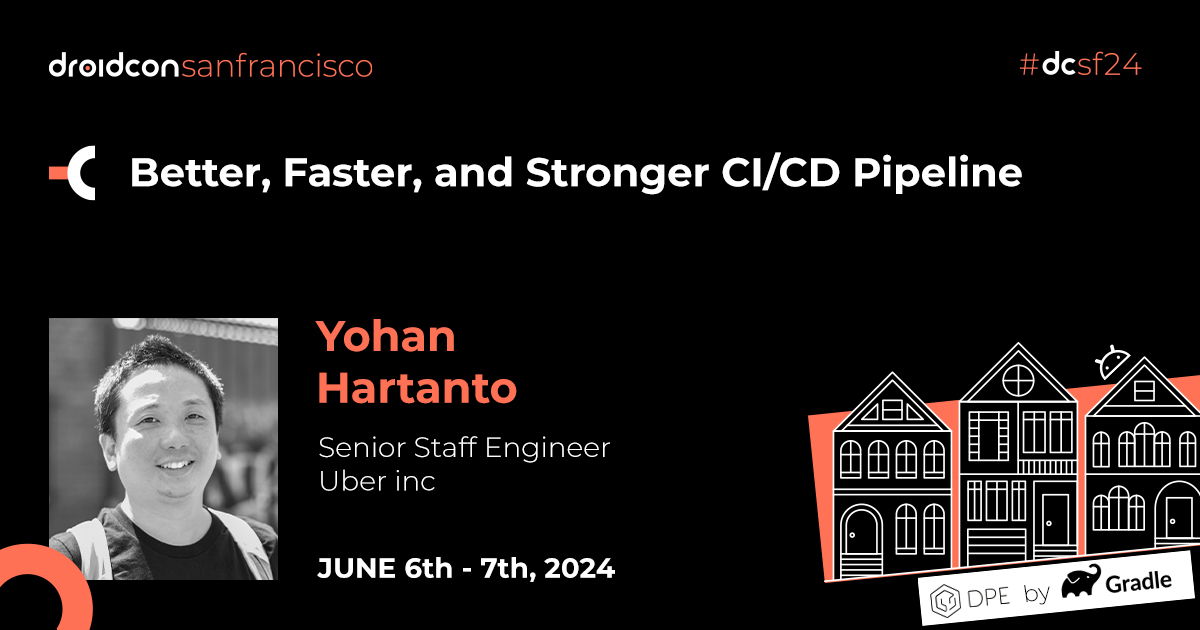 droidconsanfrancisco

#dcsf24

Better, Faster, and Stronger CI/CD Pipeline

Yohan Hartanto

Senior Staff Engineer
Uber inc

JUNE 6th - 7th, 2024

DPE by Gradle